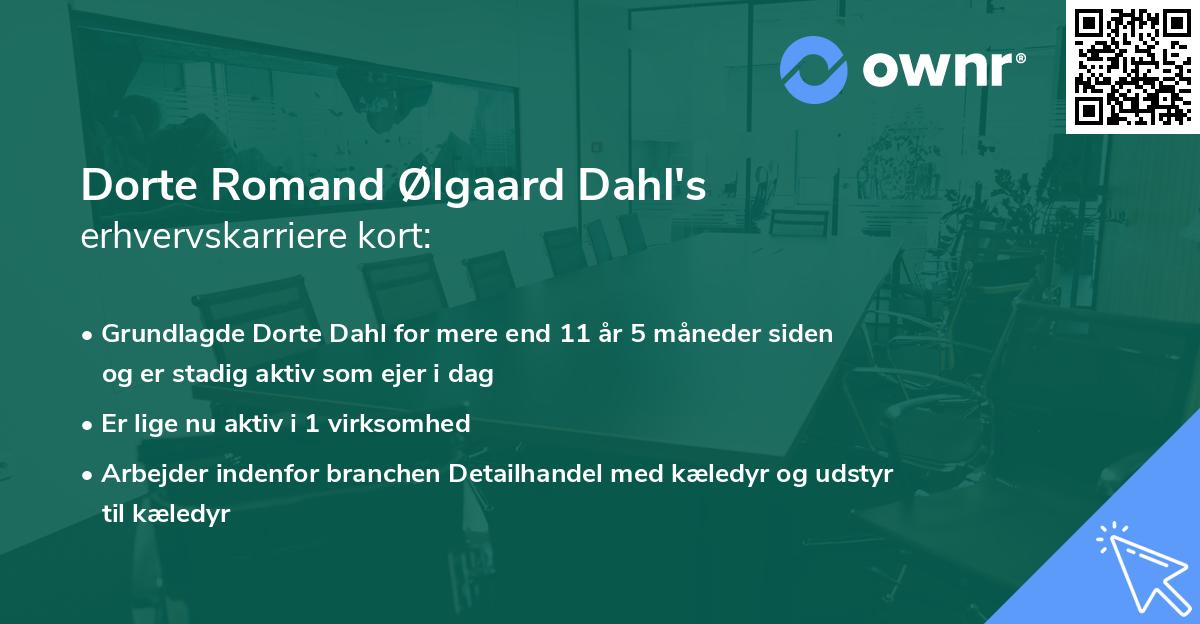 ownr®

Dorte Romand Ølgaard Dahl's
erhvervskarriere kort:

• Grundlagde Dorte Dahl for mere end 11 år 5 måneder siden og er stadig aktiv som ejer i dag

• Er lige nu aktiv i 1 virksomhed

• Arbejder indenfor branchen Detailhandel med kæledyr og udstyr til kæledyr